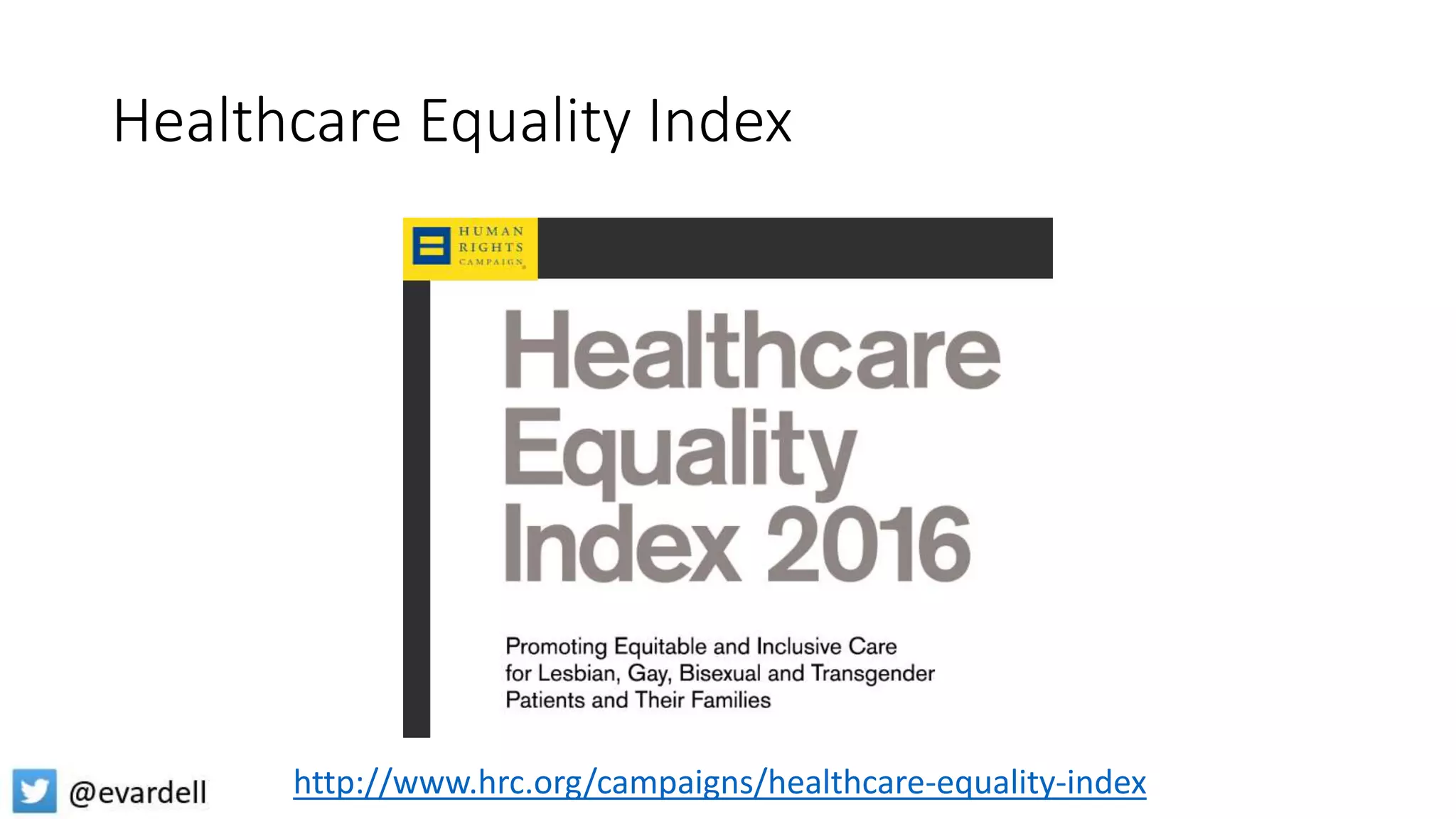 Healthcare Equality Index

HUMAN RIGHTS CAMPAIGN

Healthcare Equality Index 2016

Promoting Equitable and Inclusive Care for Lesbian, Gay, Bisexual and Transgender Patients and Their Families

@evardell

http://www.hrc.org/campaigns/healthcare-equality-index